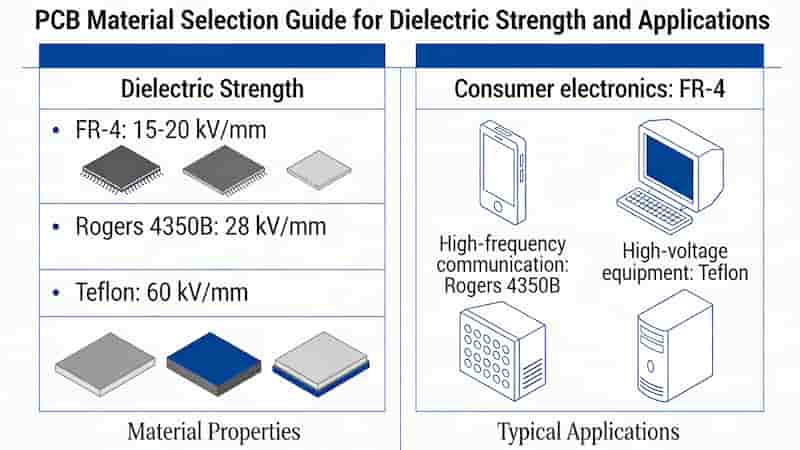 PCB Material Selection Guide for Dielectric Strength and Applications

Dielectric Strength

• FR-4: 15-20 kV/mm

• Rogers 4350B: 28 kV/mm

• Teflon: 60 kV/mm

Material Properties

Consumer electronics: FR-4

High-frequency communication: Rogers 4350B

High-voltage equipment: Teflon

Typical Applications